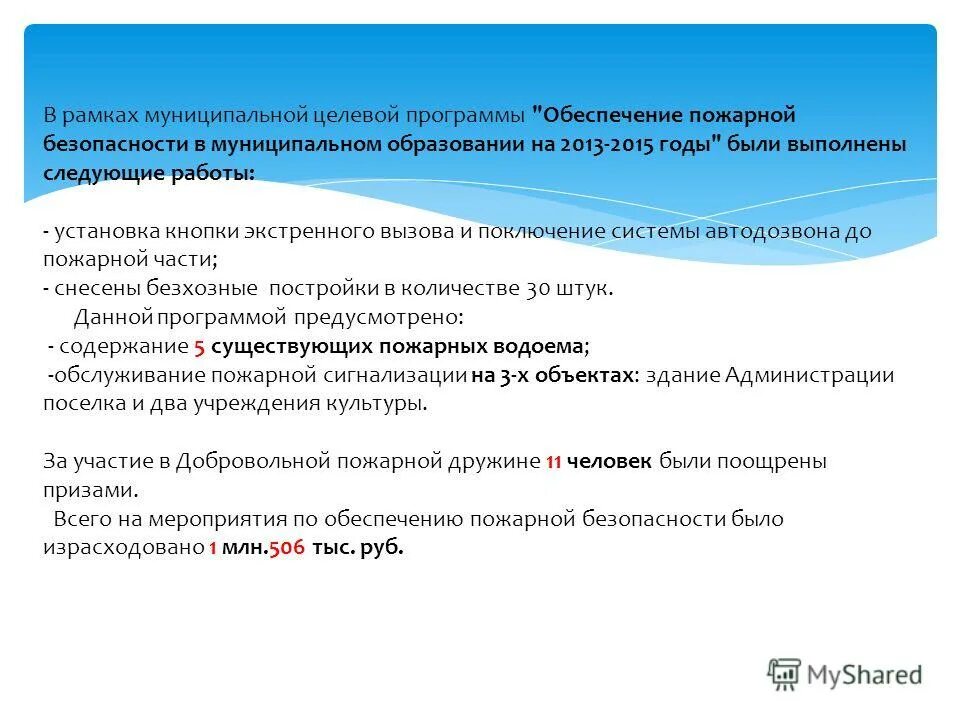 В рамках муниципальной целевой программы "Обеспечение пожарной безопасности в муниципальном образовании на 2013-2015 годы" были выполнены следующие работы:

- установка кнопки экстренного вызова и поключение системы автодозвона до пожарной части;
- снесены безхозные постройки в количестве 30 штук.
Данной программой предусмотрено:
- содержание 5 существующих пожарных водоема;
-обслуживание пожарной сигнализации на 3-х объектах: здание Администрации поселка и два учреждения культуры.

За участие в Добровольной пожарной дружине 11 человек были поощрены призами.
Всего на мероприятия по обеспечению пожарной безопасности было израсходовано 1 млн.506 тыс. руб.

MyShared